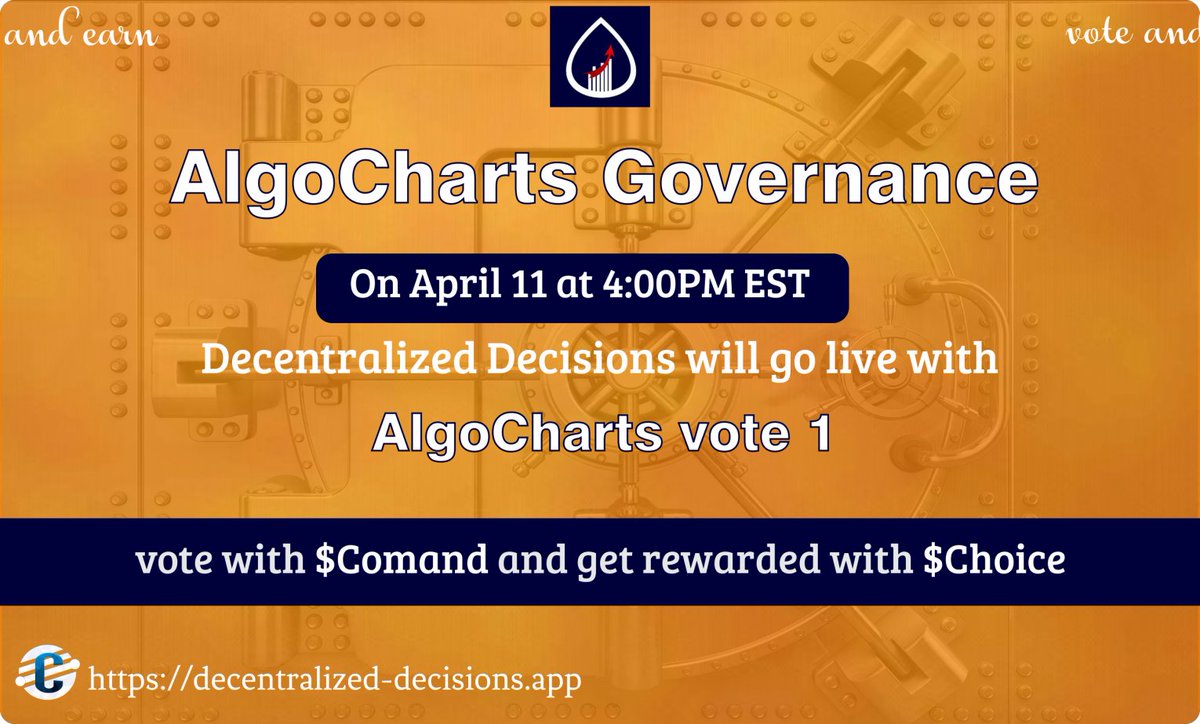 and earn

vote and

AlgoCharts Governance

On April 11 at 4:00PM EST

Decentralized Decisions will go live with

AlgoCharts vote 1

vote with \$Comand and get rewarded with \$Choice

https://decentralized-decisions.app